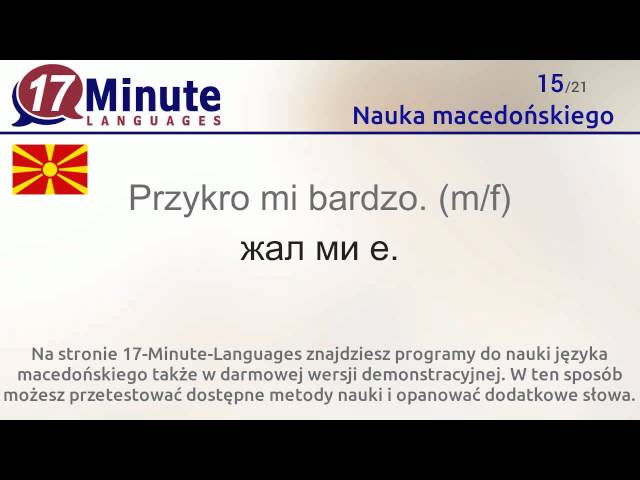 17 Minute LANGUAGES

15/21
Nauka macedońskiego

Przykro mi bardzo. (m/f)

жал ми е.

Na stronie 17-Minute-Languages znajdziesz programy do nauki języka macedońskiego także w darmowej wersji demonstracyjnej. W ten sposób możesz przetestować dostępne metody nauki i opanować dodatkowe słowa.